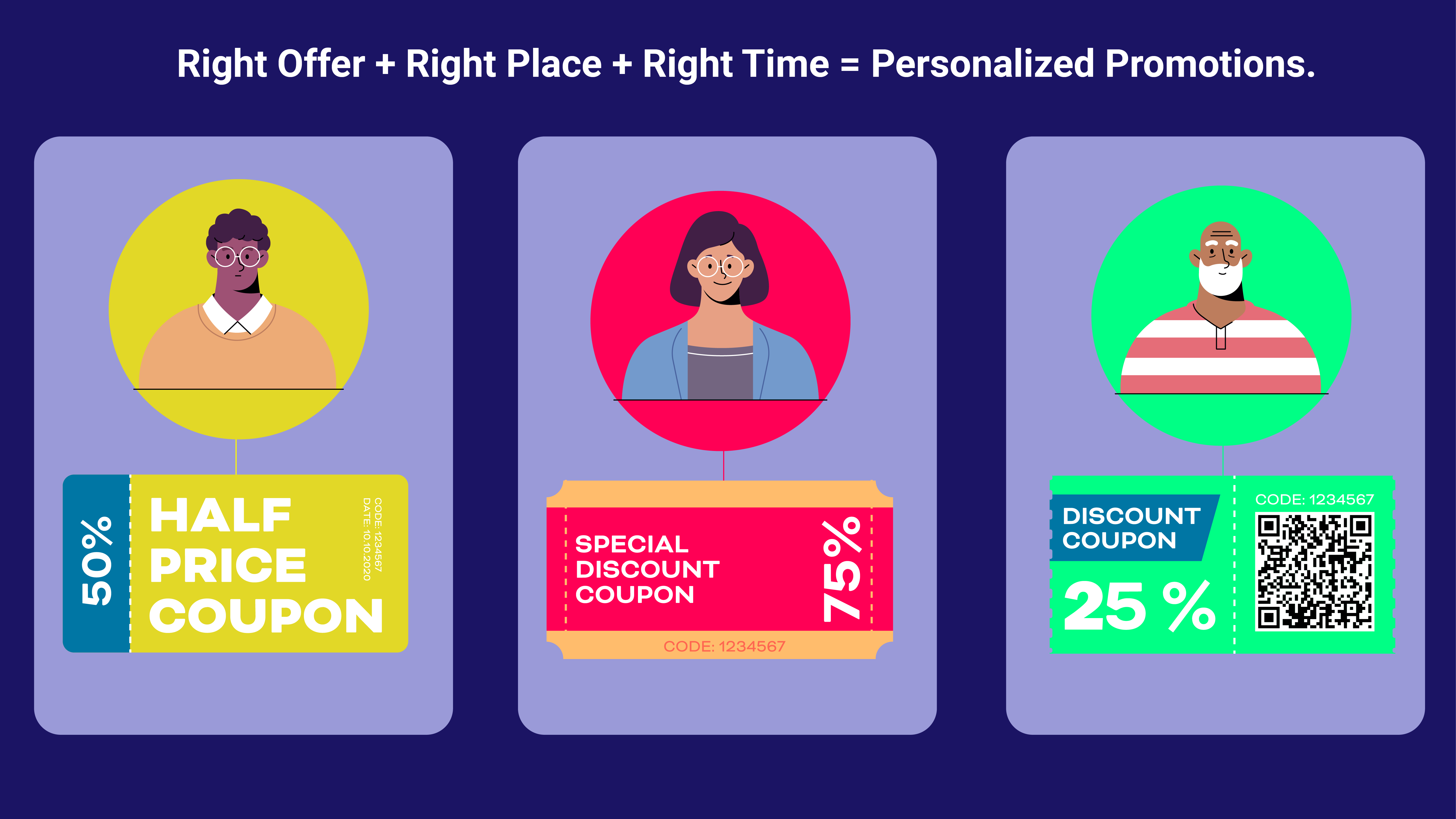 Right Offer + Right Place + Right Time = Personalized Promotions.

50%

HALF PRICE COUPON

CODE: 1234567
DATE: 10.10.2020

SPECIAL DISCOUNT COUPON

75%

CODE: 1234567

DISCOUNT COUPON

25 %

CODE: 1234567